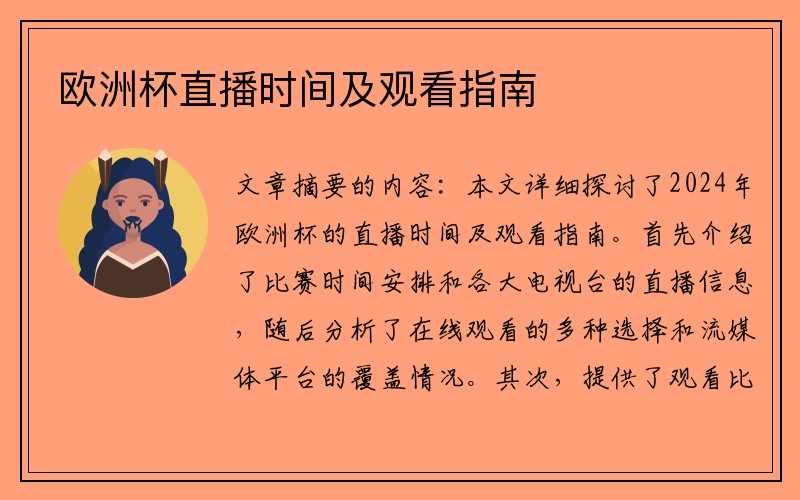 欧洲杯直播时间及观看指南

文章摘要的内容：本文详细探讨了2024年欧洲杯的直播时间及观看指南。首先介绍了比赛时间安排和各大电视台的直播信息，随后分析了在线观看的多种选择和流媒体平台的覆盖情况。其次，提供了观看比